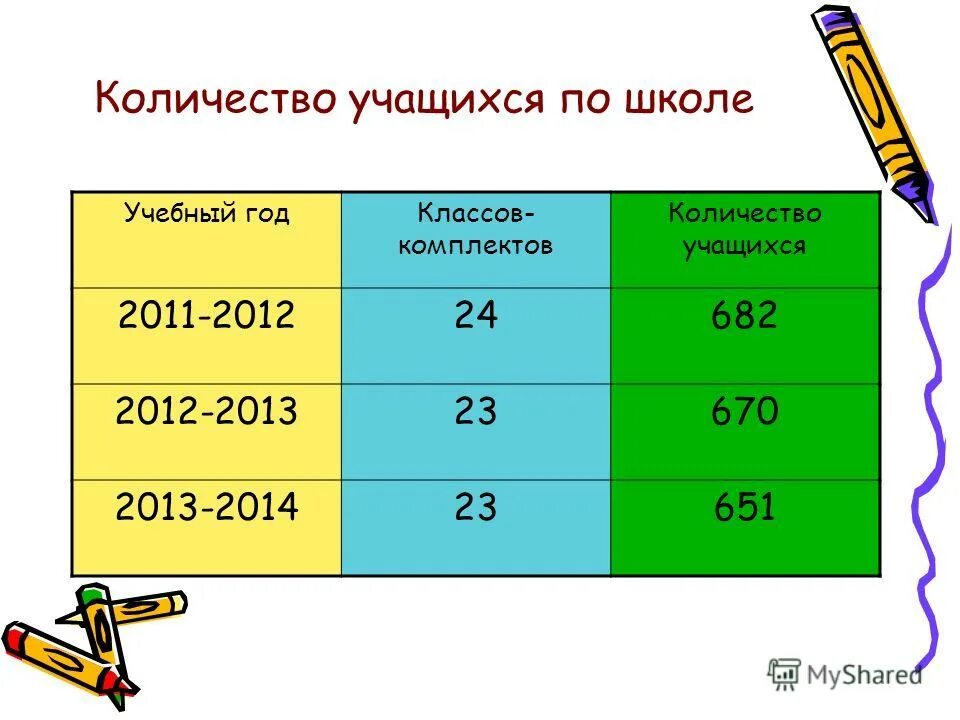 Количество учащихся по школе

| Учебный год | Классов-комплектов | Количество учащихся |
|---|---|---|
| 2011-2012 | 24 | 682 |
| 2012-2013 | 23 | 670 |
| 2013-2014 | 23 | 651 |

MyShared